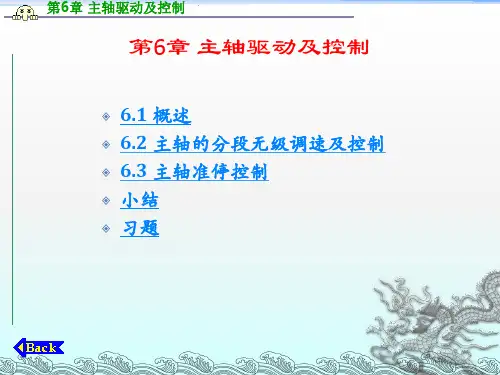 第6章 主轴驱动及控制

第6章 主轴驱动及控制

6.1 概述
6.2 主轴的分段无级调速及控制
6.3 主轴准停控制
小结
习题

Back